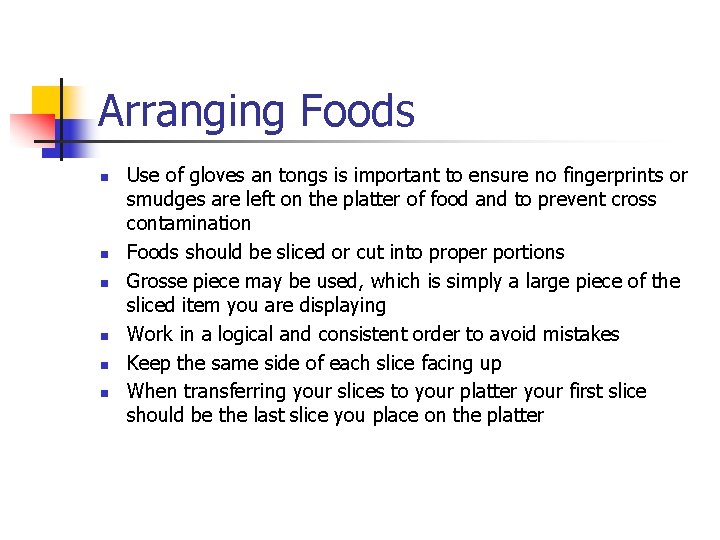 Arranging Foods

- Use of gloves an tongs is important to ensure no fingerprints or smudges are left on the platter of food and to prevent cross contamination
- Foods should be sliced or cut into proper portions
- Grosse piece may be used, which is simply a large piece of the sliced item you are displaying
- Work in a logical and consistent order to avoid mistakes
- Keep the same side of each slice facing up
- When transferring your slices to your platter your first slice should be the last slice you place on the platter